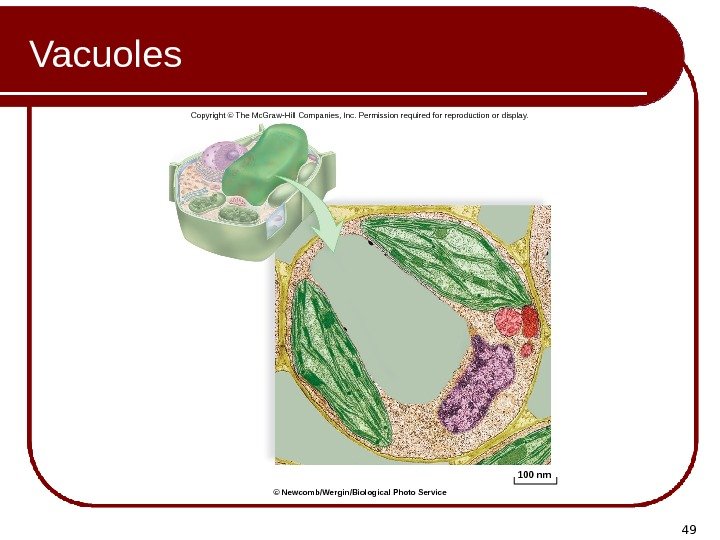 Vacuoles

Copyright © The McGraw-Hill Companies, Inc. Permission required for reproduction or display.

100 nm

© Newcomb/Wergin/Biological Photo Service

49